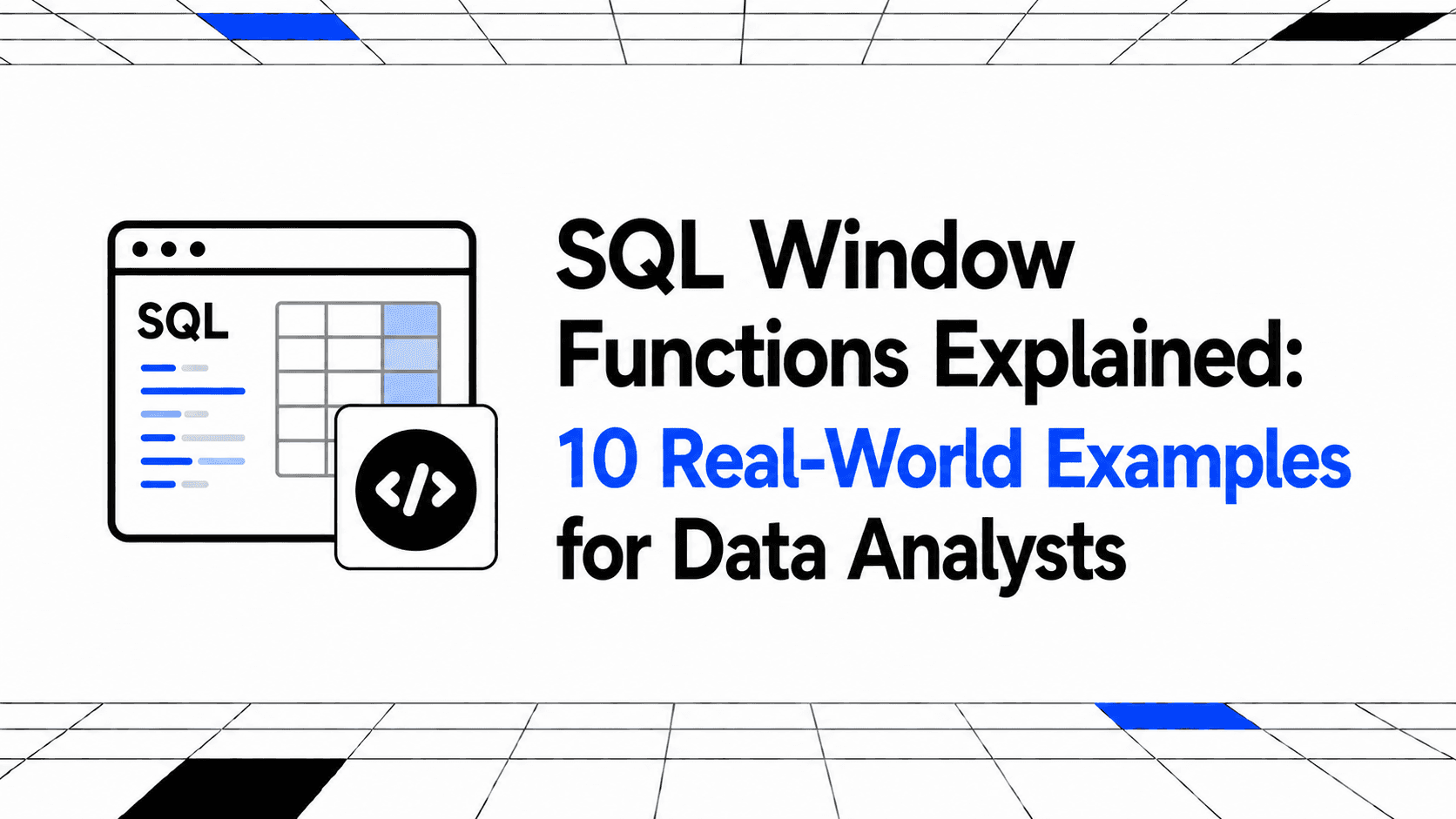 SQL

</>

SQL Window Functions Explained: 10 Real-World Examples for Data Analysts